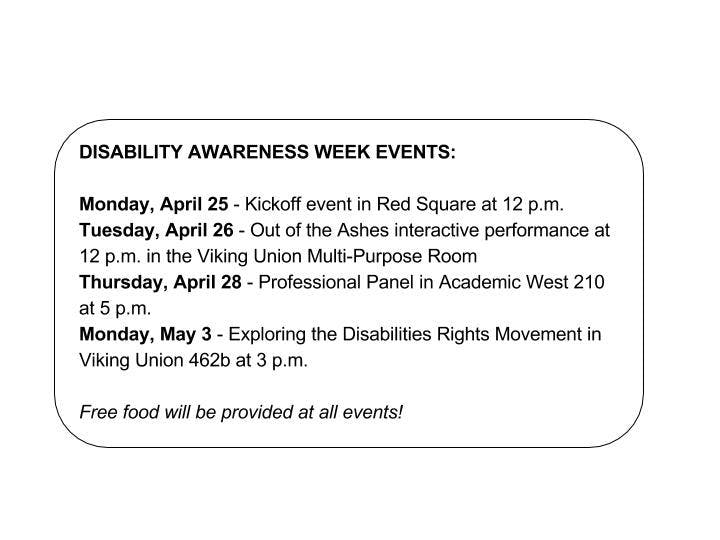 DISABILITY AWARENESS WEEK EVENTS:

Monday, April 25 - Kickoff event in Red Square at 12 p.m.
Tuesday, April 26 - Out of the Ashes interactive performance at 12 p.m. in the Viking Union Multi-Purpose Room
Thursday, April 28 - Professional Panel in Academic West 210 at 5 p.m.
Monday, May 3 - Exploring the Disabilities Rights Movement in Viking Union 462b at 3 p.m.

Free food will be provided at all events!